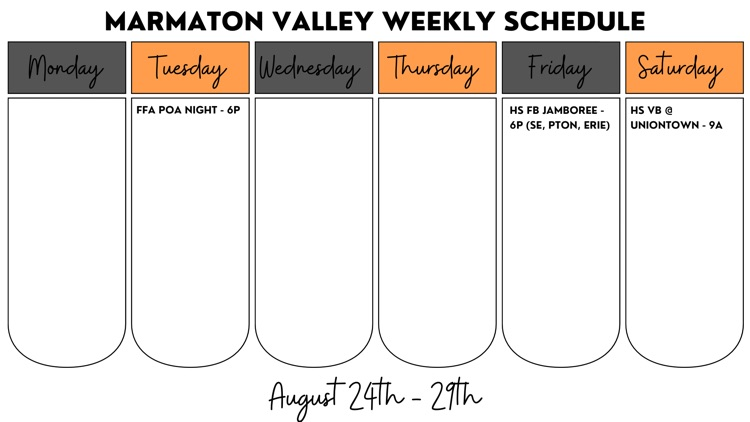 MARMATON VALLEY WEEKLY SCHEDULE

| Monday | Tuesday | Wednesday | Thursday | Friday | Saturday |
|---|---|---|---|---|---|
| | FFA POA NIGHT - 6P | | | HS FB JAMBOREE - 6P (SE, PTON, ERIE) | HS VB @ UNIONTOWN - 9A |

August 24th - 29th